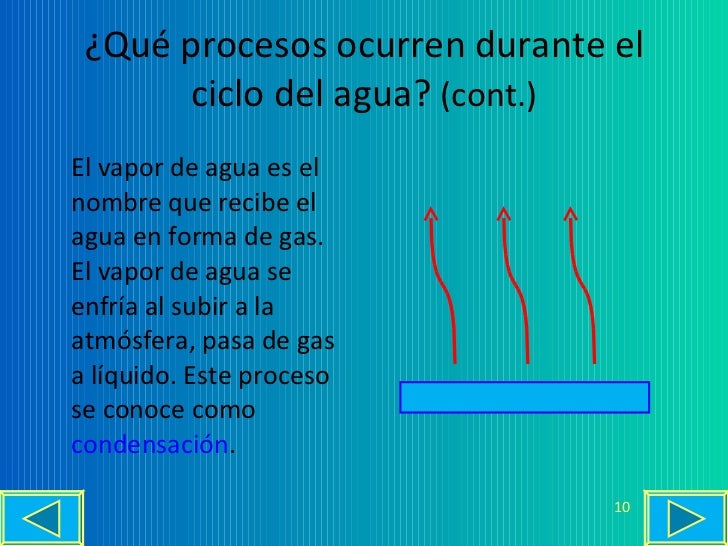 ¿Qué procesos ocurren durante el ciclo del agua? (cont.)

El vapor de agua es el nombre que recibe el agua en forma de gas. El vapor de agua se enfría al subir a la atmósfera, pasa de gas a líquido. Este proceso se conoce como condensación.

10